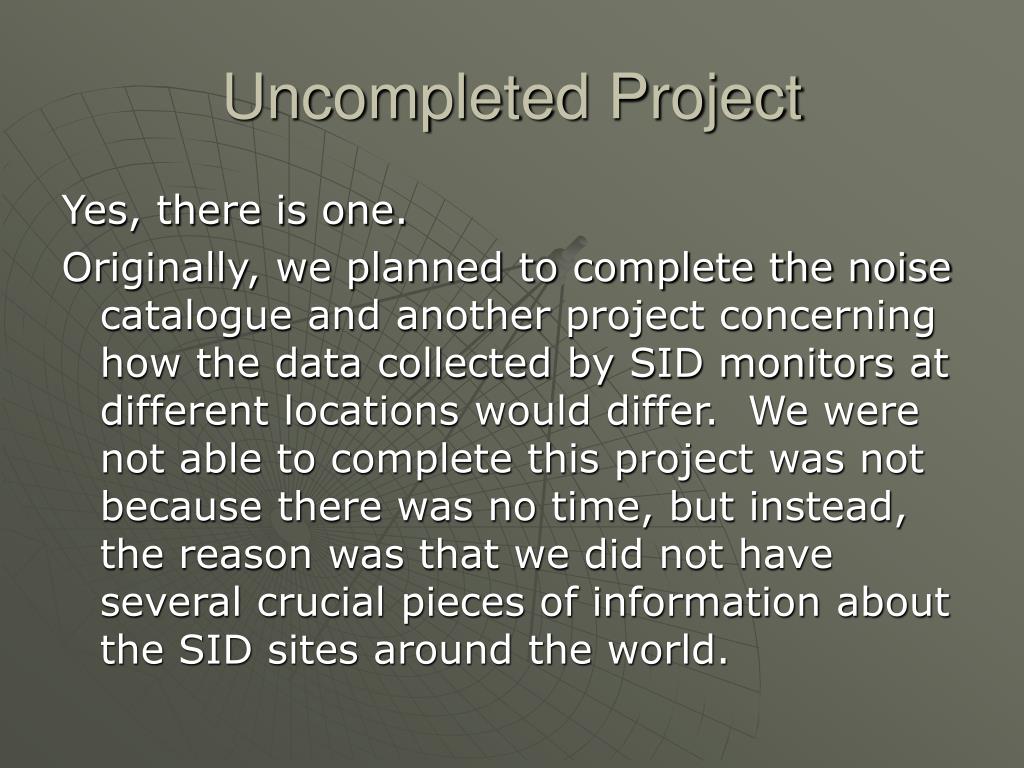 Uncompleted Project

Yes, there is one.

Originally, we planned to complete the noise catalogue and another project concerning how the data collected by SID monitors at different locations would differ.  We were not able to complete this project was not because there was no time, but instead, the reason was that we did not have several crucial pieces of information about the SID sites around the world.